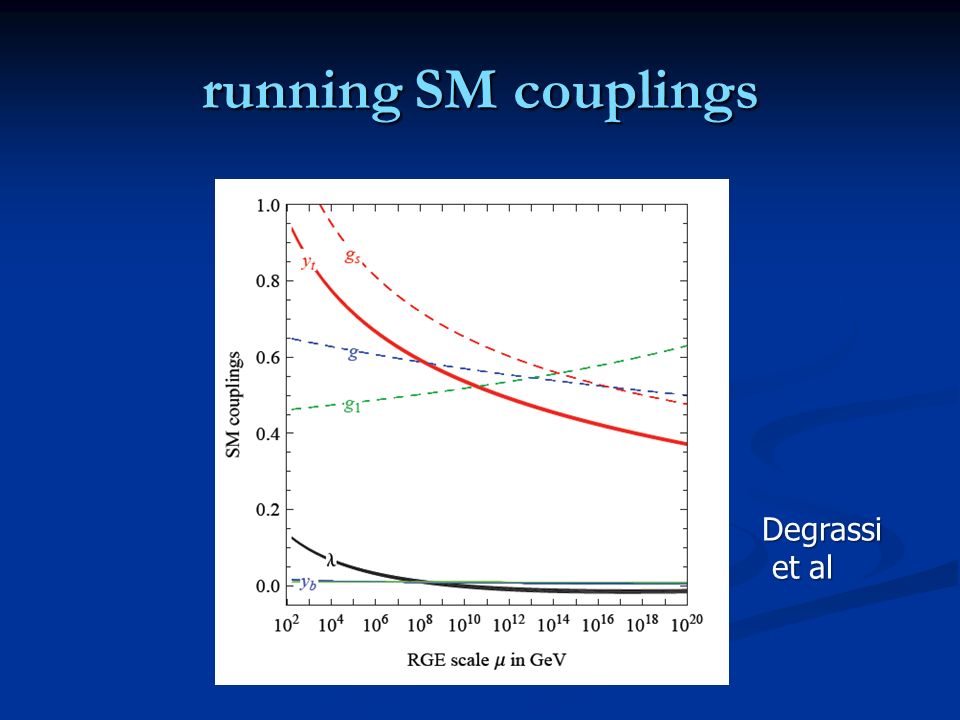 running SM couplings

1.0
0.8
0.6
0.4
0.2
0.0

SM couplings

$y_t$
$g_s$
$g$
$g_1$
$\lambda$
$y_b$

$10^2$ $10^4$ $10^6$ $10^8$ $10^{10}$ $10^{12}$ $10^{14}$ $10^{16}$ $10^{18}$ $10^{20}$

RGE scale $\mu$ in GeV

Degrassi et al